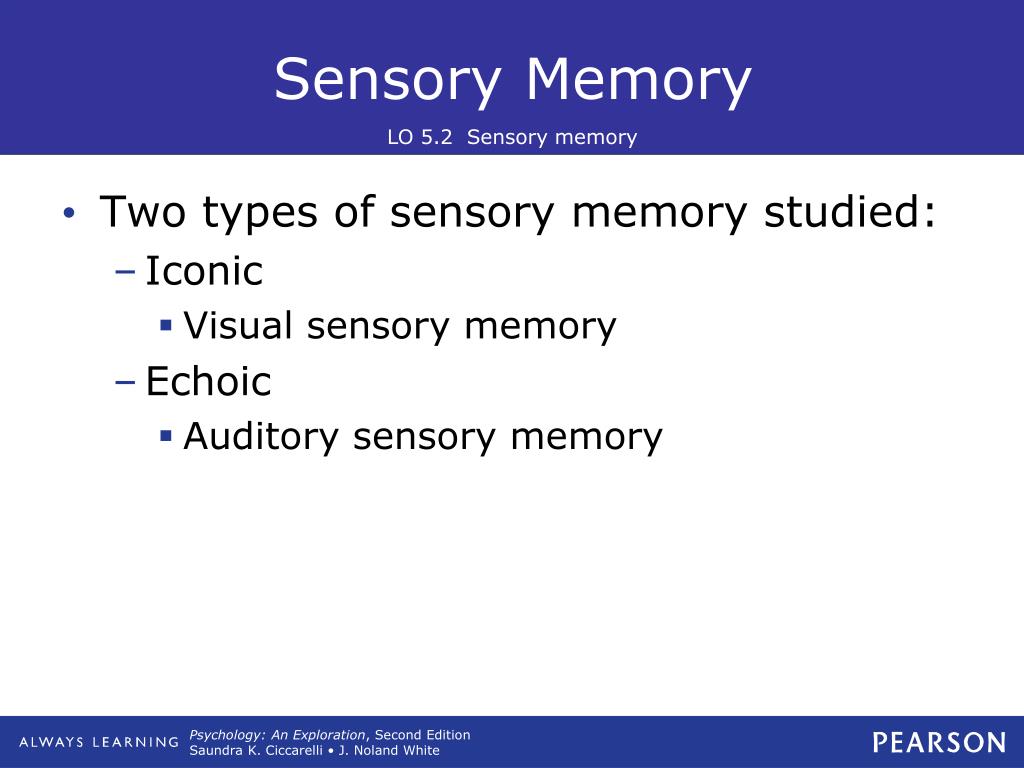 Sensory Memory

LO 5.2 Sensory memory

• Two types of sensory memory studied:
– Iconic
▪ Visual sensory memory
– Echoic
▪ Auditory sensory memory

ALWAYS LEARNING

Psychology: An Exploration, Second Edition
Saundra K. Ciccarelli • J. Noland White

PEARSON